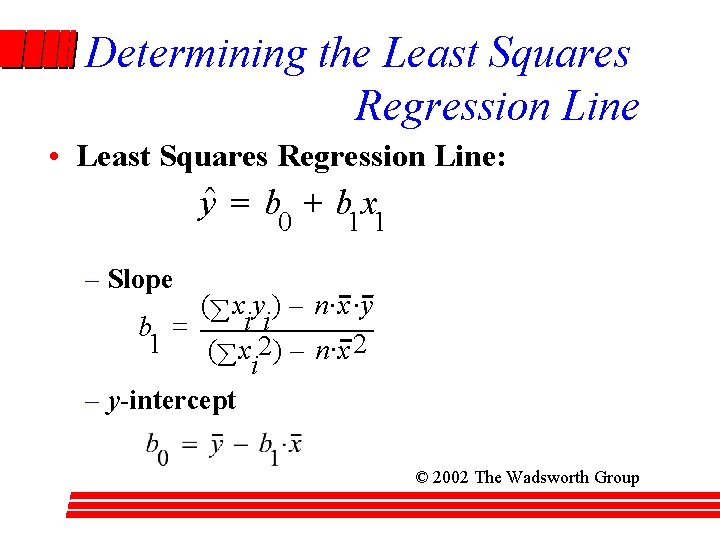 Determining the Least Squares Regression Line

• Least Squares Regression Line:

$\hat{y} = b_0 + b_1 x_1$

– Slope

$b_1 = \frac{(\sum x_i y_i) - n \cdot \bar{x} \cdot \bar{y}}{(\sum x_i^2) - n \cdot \bar{x}^2}$

– $y$-intercept

$b_0 = \bar{y} - b_1 \cdot \bar{x}$

© 2002 The Wadsworth Group